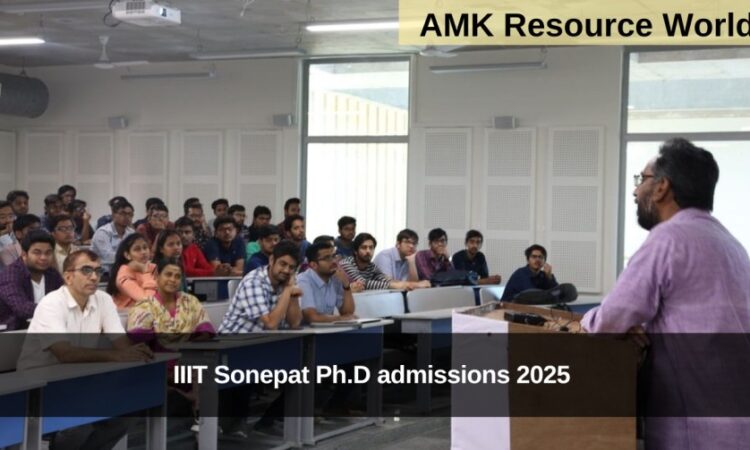 AMK Resource World

IIIT Sonepat Ph.D admissions 2025